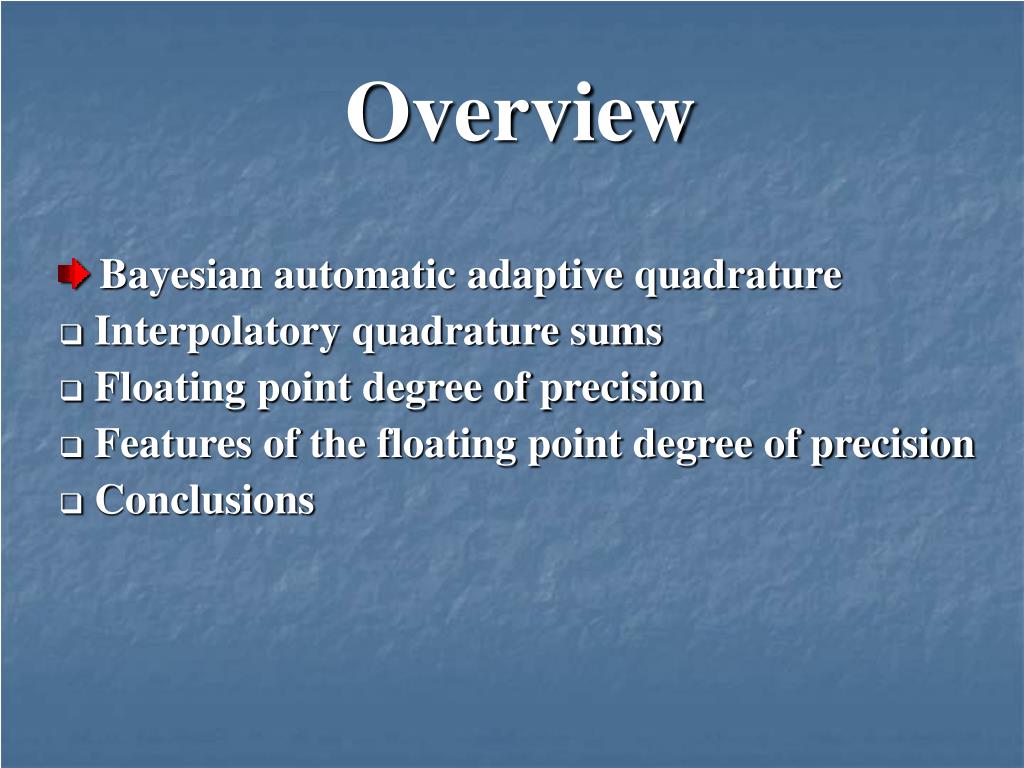 Overview

Bayesian automatic adaptive quadrature
Interpolatory quadrature sums
Floating point degree of precision
Features of the floating point degree of precision
Conclusions